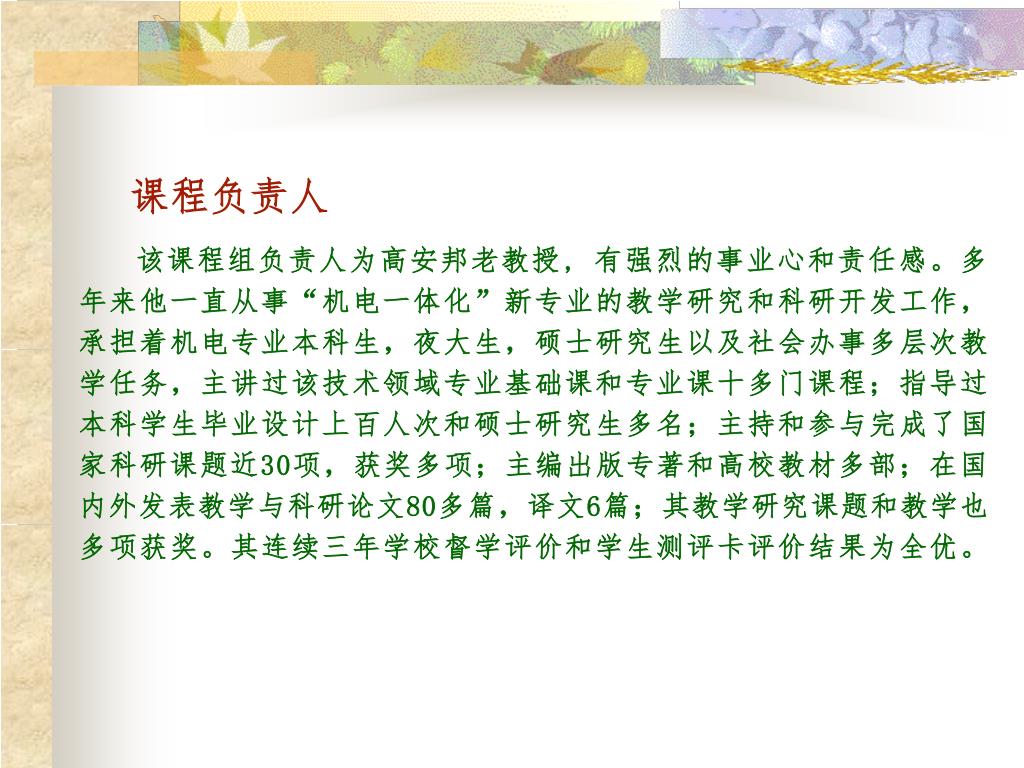 课程负责人

该课程组负责人为高安邦老教授，有强烈的事业心和责任感。多年来他一直从事“机电一体化”新专业的教学研究和科研开发工作，承担着机电专业本科生，夜大生，硕士研究生以及社会办事多层次教学任务，主讲过该技术领域专业基础课和专业课十多门课程；指导过本科学生毕业设计上百人次和硕士研究生多名；主持和参与完成了国家科研课题近30项，获奖多项；主编出版专著和高校教材多部；在国内外发表教学与科研论文80多篇，译文6篇；其教学研究课题和教学也多项获奖。其连续三年学校督学评价和学生测评卡评价结果为全优。